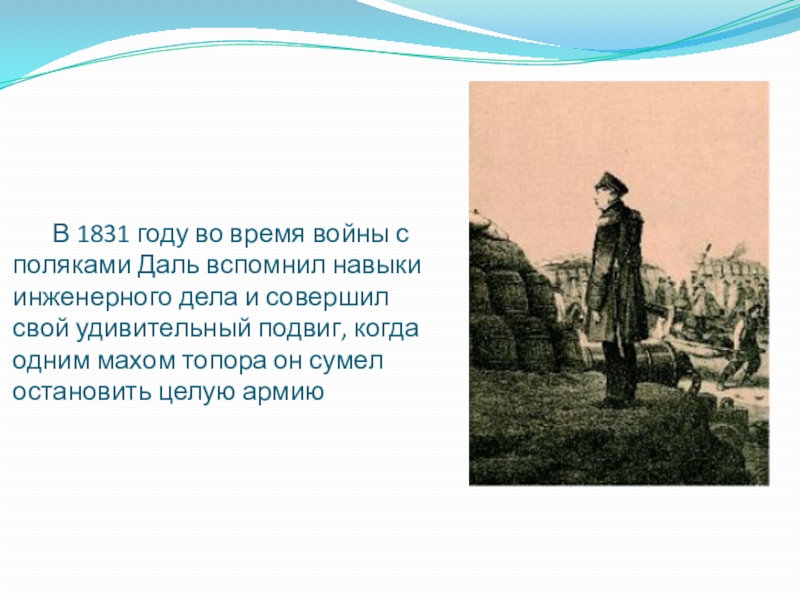 В 1831 году во время войны с поляками Даль вспомнил навыки инженерного дела и совершил свой удивительный подвиг, когда одним махом топора он сумел остановить целую армию